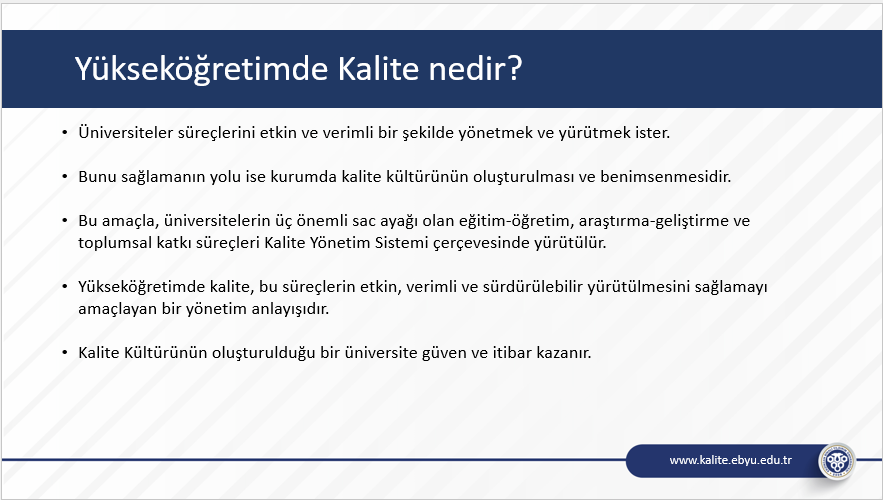 Yükseköğretimde Kalite nedir?

• Üniversiteler süreçlerini etkin ve verimli bir şekilde yönetmek ve yürütmek ister.

• Bunu sağlamanın yolu ise kurumda kalite kültürünün oluşturulması ve benimsenmesidir.

• Bu amaçla, üniversitelerin üç önemli sac ayağı olan eğitim-öğretim, araştırma-geliştirme ve toplumsal katkı süreçleri Kalite Yönetim Sistemi çerçevesinde yürütülür.

• Yükseköğretimde kalite, bu süreçlerin etkin, verimli ve sürdürülebilir yürütülmesini sağlamayı amaçlayan bir yönetim anlayışıdır.

• Kalite Kültürünün oluşturulduğu bir üniversite güven ve itibar kazanır.

www.kalite.ebyu.edu.tr